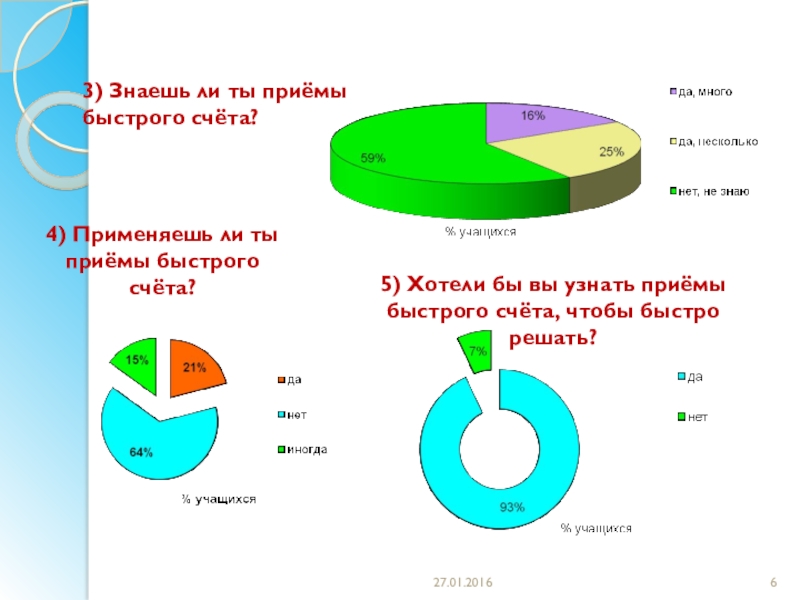 3) Знаешь ли ты приёмы быстрого счёта?

16%
25%
59%

да, много
да, несколько
нет, не знаю

% учащихся

4) Применяешь ли ты приёмы быстрого счёта?

15%
21%
64%

да
нет
иногда

% учащихся

5) Хотели бы вы узнать приёмы быстрого счёта, чтобы быстро решать?

7%
93%

да
нет

% учащихся

27.01.2016

6